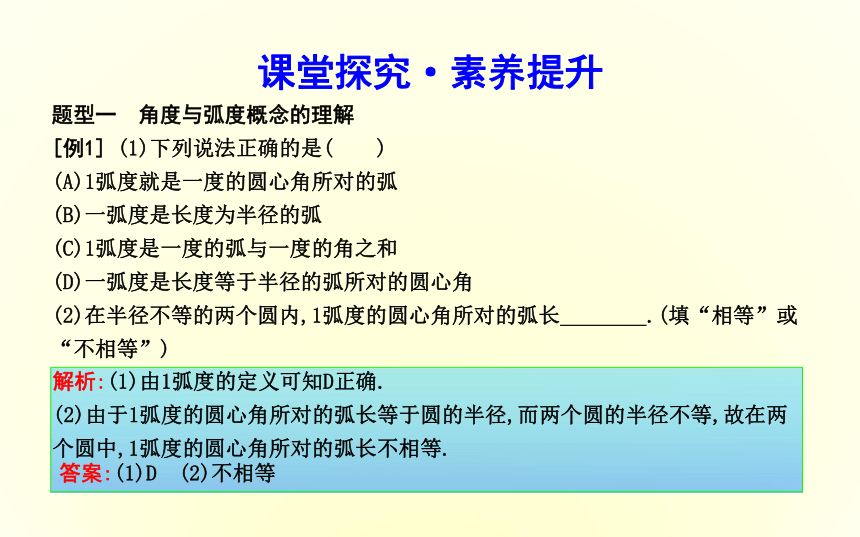 课堂探究·素养提升

题型一　角度与弧度概念的理解

[例1] (1)下列说法正确的是(　　)

(A)1弧度就是一度的圆心角所对的弧

(B)一弧度是长度为半径的弧

(C)1弧度是一度的弧与一度的角之和

(D)一弧度是长度等于半径的弧所对的圆心角

(2)在半径不等的两个圆内,1弧度的圆心角所对的弧长________.(填“相等”或“不相等”)

解析:(1)由1弧度的定义可知D正确.

(2)由于1弧度的圆心角所对的弧长等于圆的半径,而两个圆的半径不等,故在两个圆中,1弧度的圆心角所对的弧长不相等.

答案:(1)D　(2)不相等